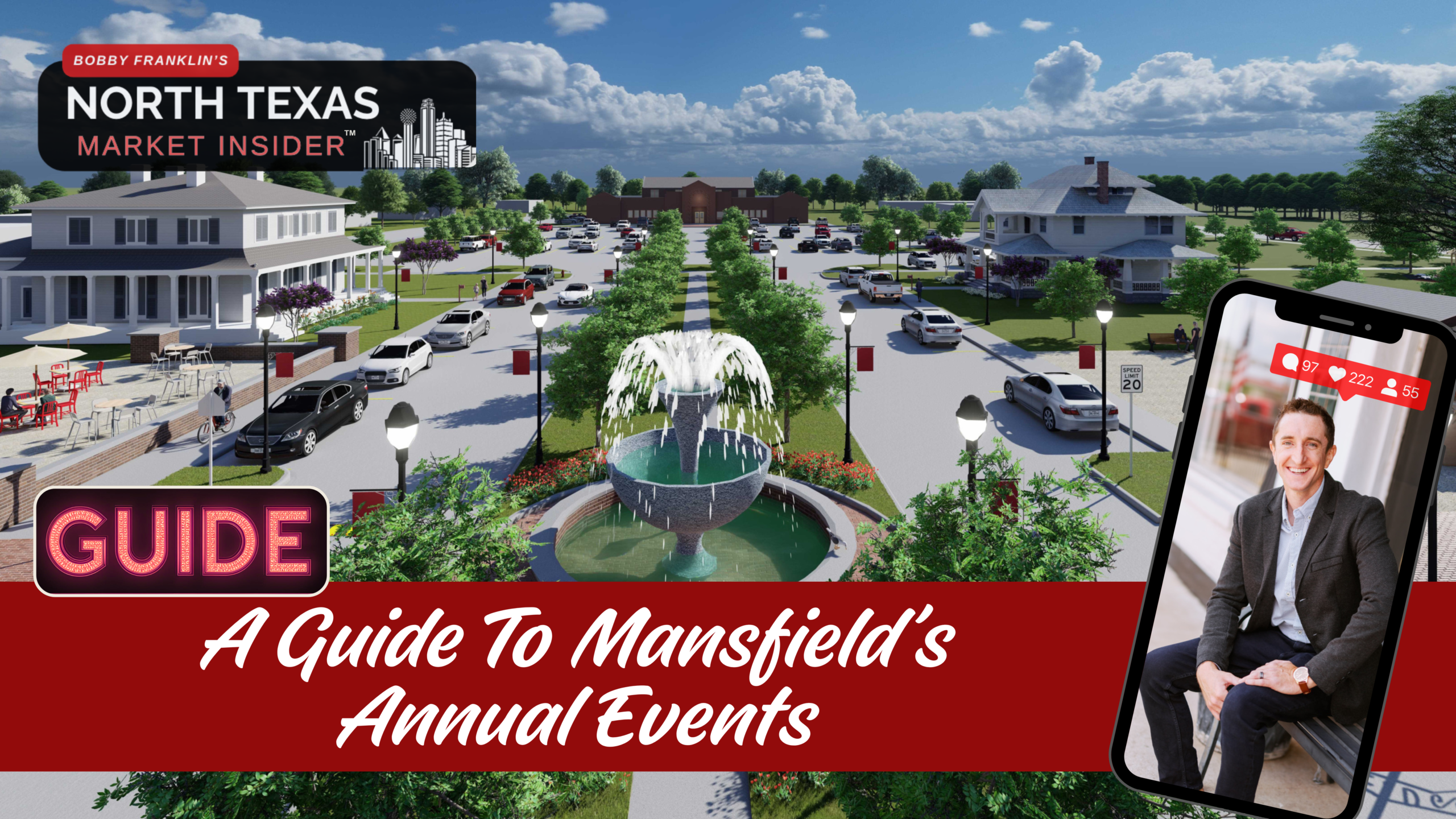 BOBBY FRANKLIN'S
NORTH TEXAS
MARKET INSIDER™

SPEED LIMIT 20

97 222 55

GUIDE

A Guide To Mansfield's Annual Events